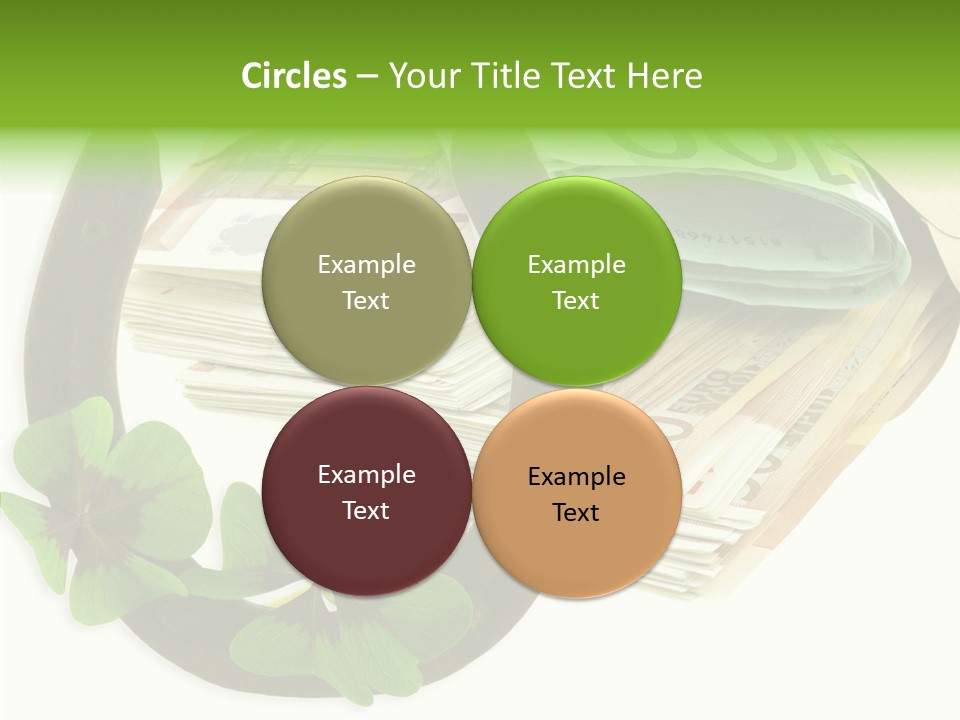 Circles – Your Title Text Here

Example Text

Example Text

Example Text

Example Text